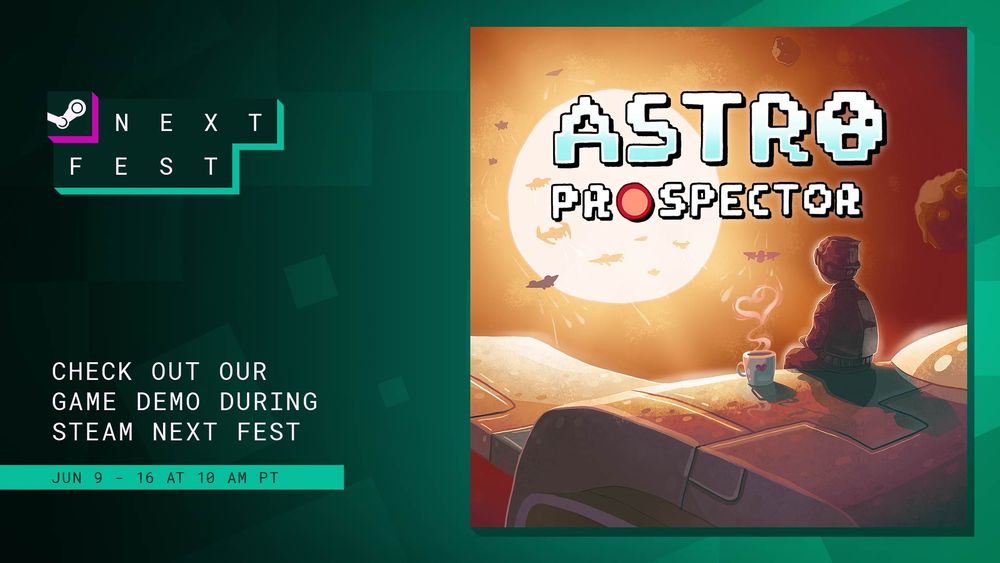 NEXT FEST

CHECK OUT OUR GAME DEMO DURING STEAM NEXT FEST

JUN 9 - 16 AT 10 AM PT

ASTRO PROSPECTOR